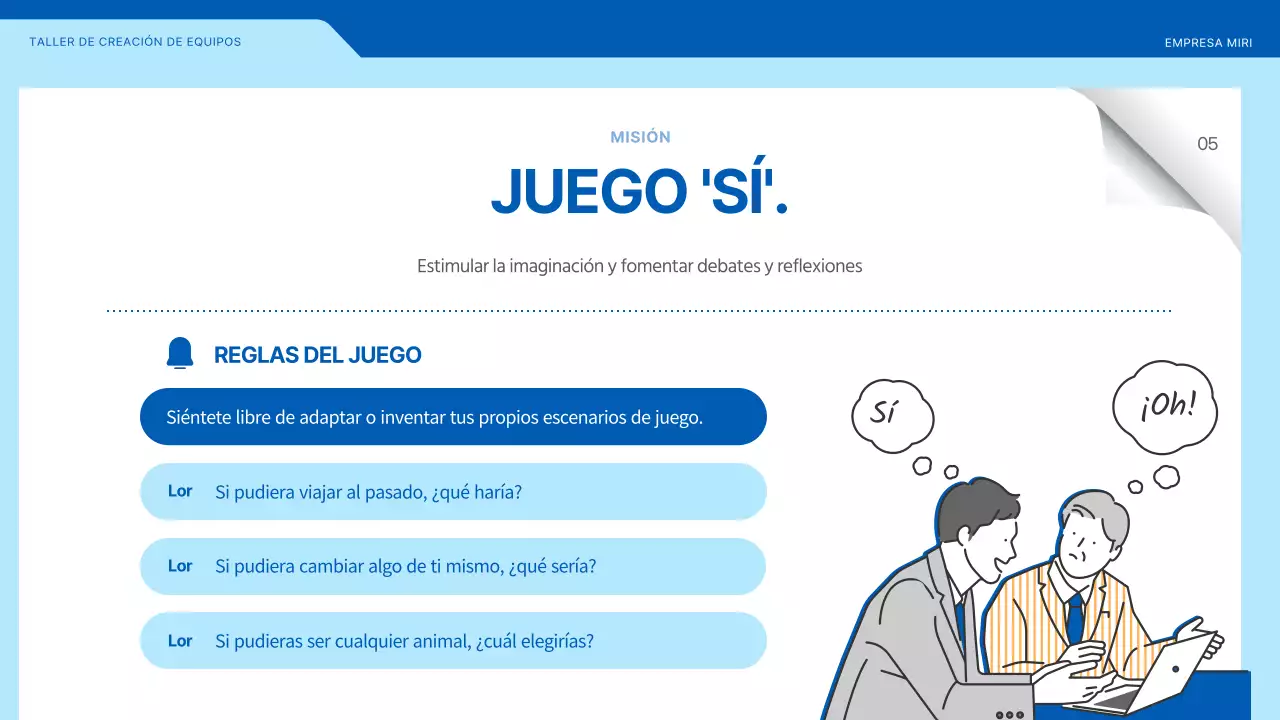 TALLER DE CREACIÓN DE EQUIPOS

EMPRESA MIRI

MISIÓN

05

JUEGO 'SÍ'.

Estimular la imaginación y fomentar debates y reflexiones

REGLAS DEL JUEGO

Siéntete libre de adaptar o inventar tus propios escenarios de juego.

Lor Si pudiera viajar al pasado, ¿qué haría?

Lor Si pudiera cambiar algo de ti mismo, ¿qué sería?

Lor Si pudieras ser cualquier animal, ¿cuál elegirías?

Sí

¡Oh!